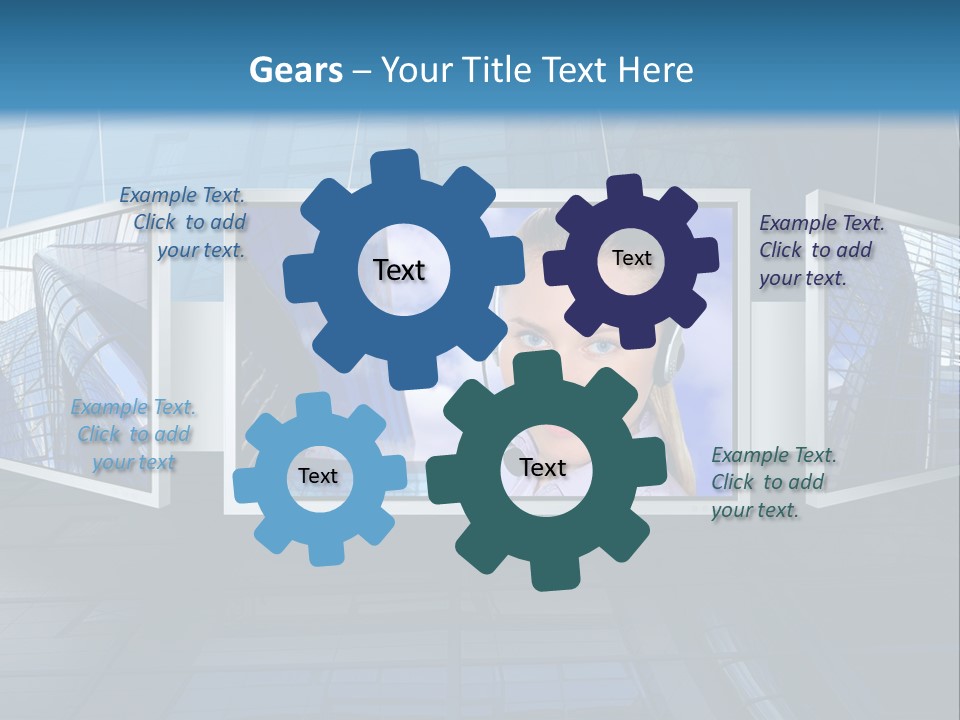 Gears – Your Title Text Here

Example Text. Click to add your text.

Text

Text

Example Text. Click to add your text.

Example Text. Click to add your text

Text

Text

Example Text. Click to add your text.